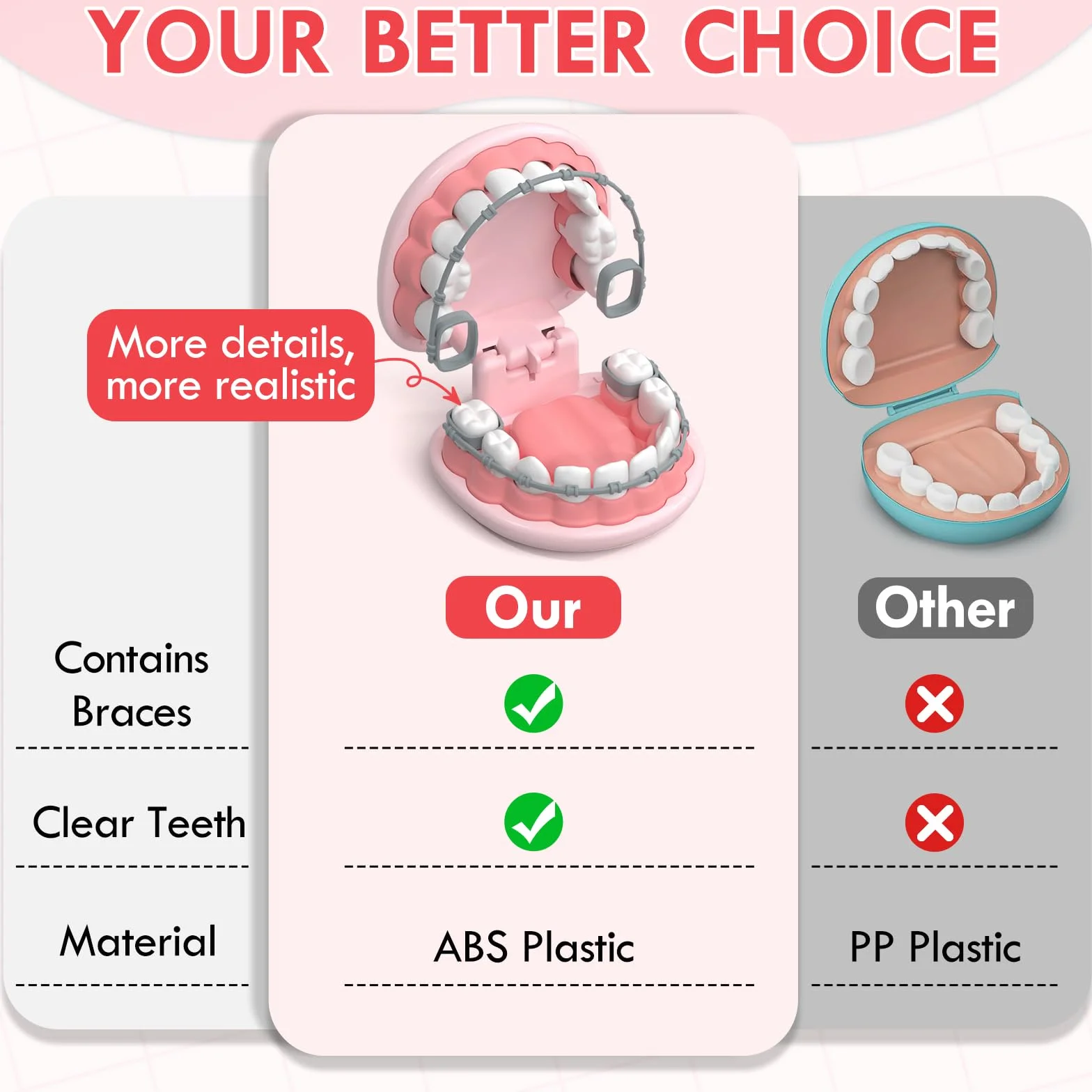 YOUR BETTER CHOICE

More details, more realistic

| | Our | Other |
|---|---|---|
| Contains Braces | ✓ | ✗ |
| Clear Teeth | ✓ | ✗ |
| Material | ABS Plastic | PP Plastic |